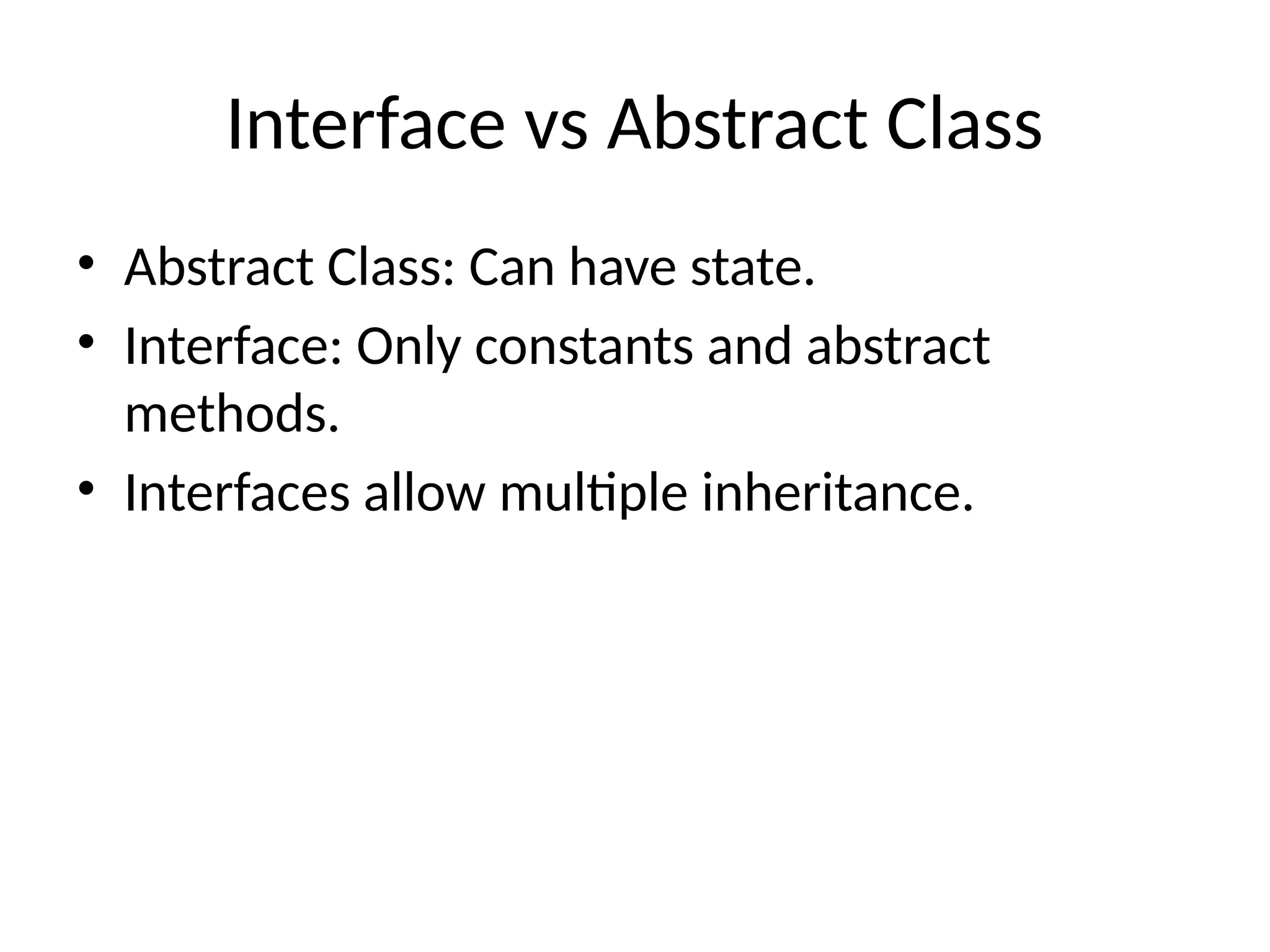 Interface vs Abstract Class

• Abstract Class: Can have state.
• Interface: Only constants and abstract methods.
• Interfaces allow multiple inheritance.